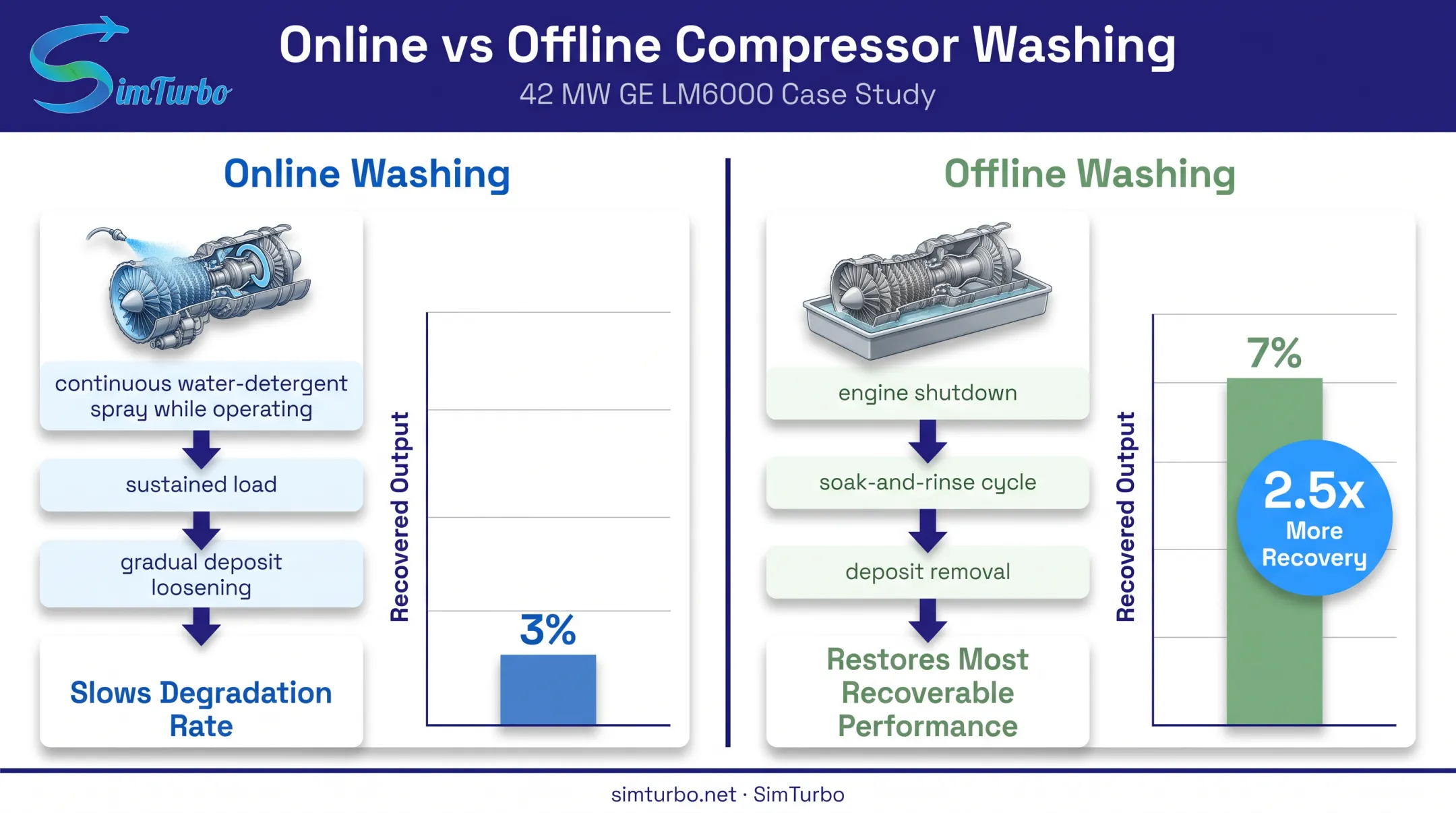 SimTurbo

Online vs Offline Compressor Washing

42 MW GE LM6000 Case Study

Online Washing

continuous water-detergent spray while operating

sustained load

gradual deposit loosening

Slows Degradation Rate

Recovered Output

3%

Offline Washing

engine shutdown

soak-and-rinse cycle

deposit removal

Restores Most Recoverable Performance

Recovered Output

7%

2.5x More Recovery

simturbo.net · SimTurbo